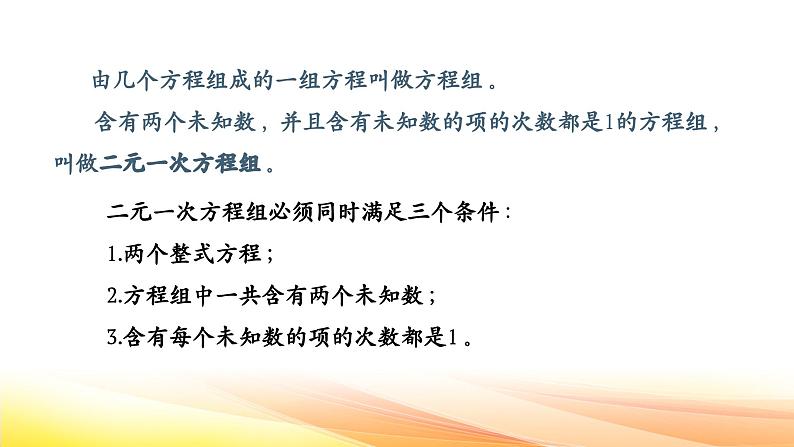 由几个方程组成的一组方程叫做方程组。

含有两个未知数，并且含有未知数的项的次数都是1的方程组，叫做二元一次方程组。

二元一次方程组必须同时满足三个条件：

1.两个整式方程；

2.方程组中一共含有两个未知数；

3.含有每个未知数的项的次数都是1。